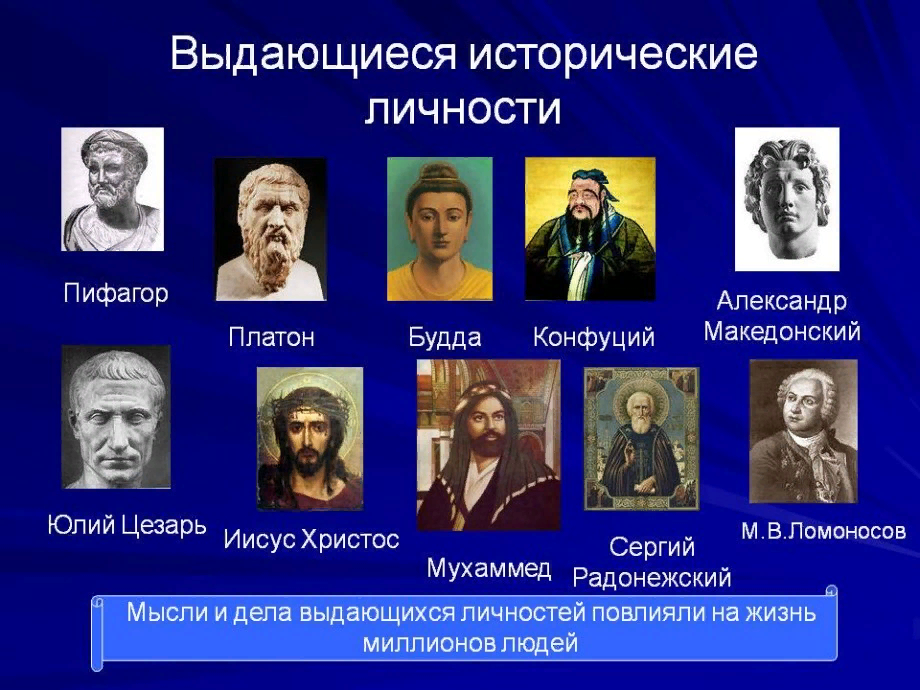 Выдающиеся исторические личности

Пифагор

Платон

Будда

Конфуций

Александр Македонский

Юлий Цезарь

Иисус Христос

Мухаммед

Сергий Радонежский

М.В.Ломоносов

Мысли и дела выдающихся личностей повлияли на жизнь миллионов людей